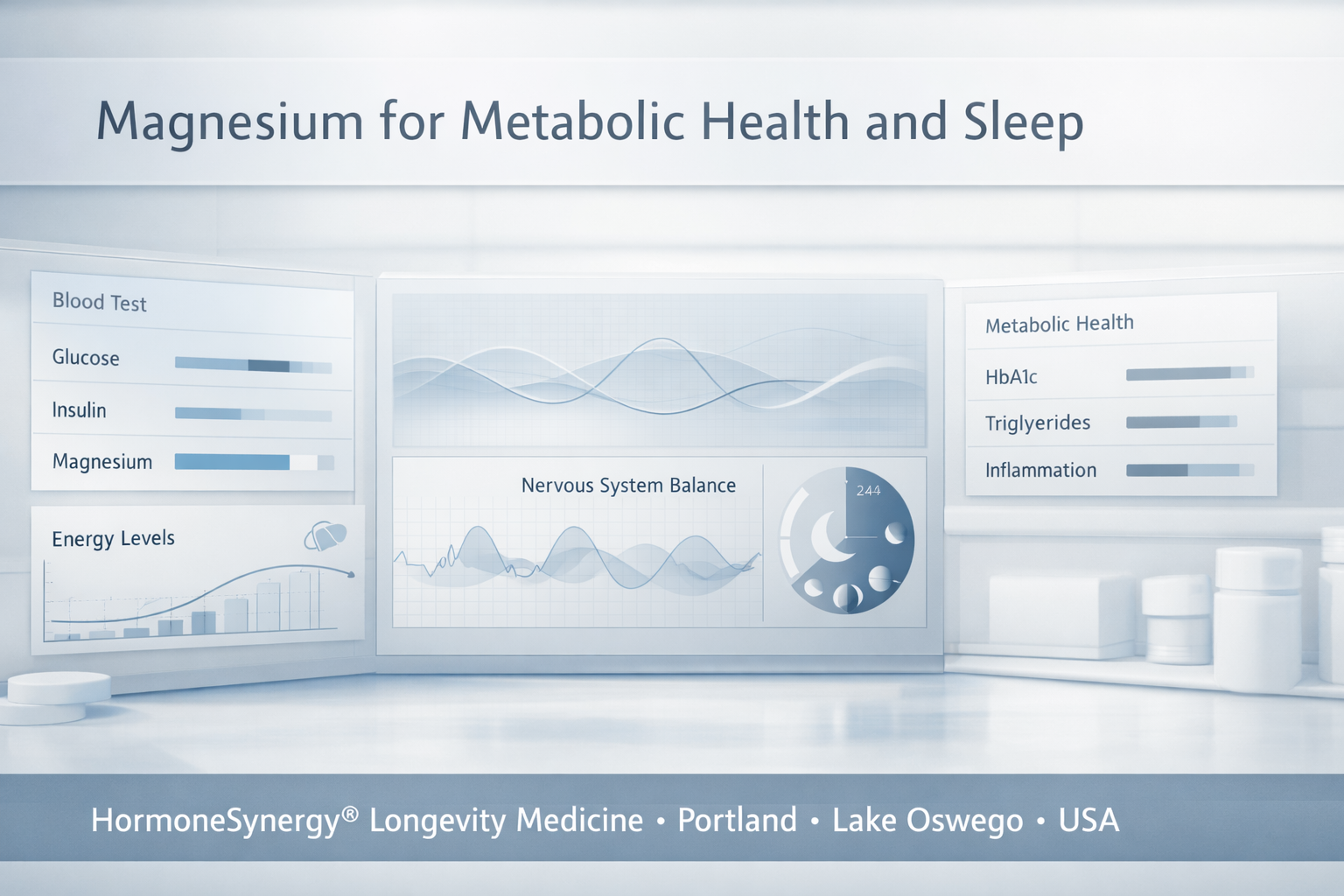 Magnesium for Metabolic Health and Sleep

Blood Test

Glucose

Insulin

Magnesium

Energy Levels

Nervous System Balance

244

Metabolic Health

HbA1c

Triglyerides

Inflammation

HormoneSynergy® Longevity Medicine • Portland • Lake Oswego • USA